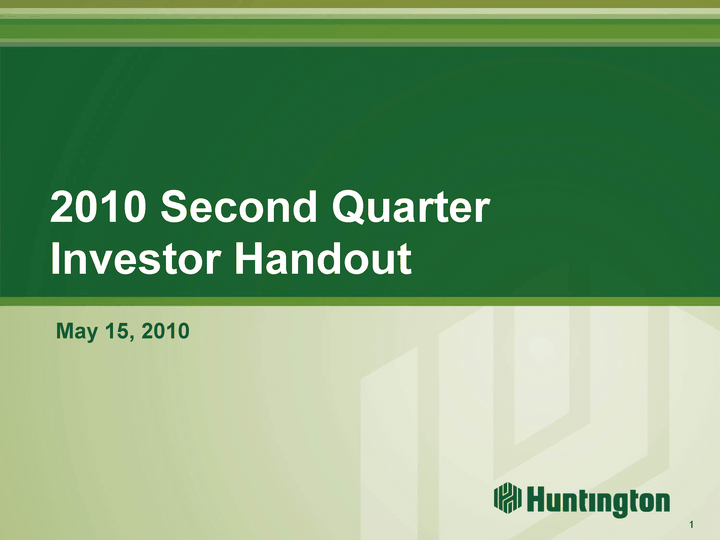 2010 Second Quarter Investor Handout

May 15, 2010

Huntington

1